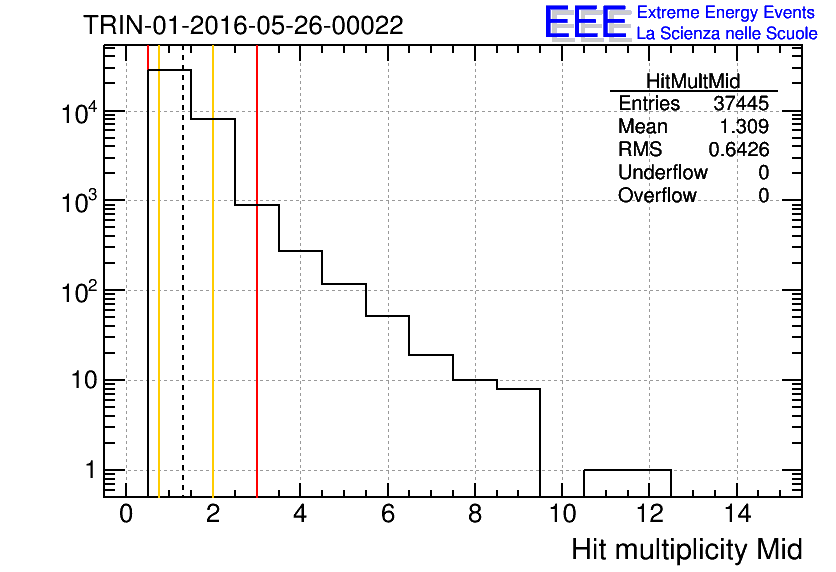 TRIN-01-2016-05-26-00022

EEE Extreme Energy Events
La Scienza nelle Scuole

| HitMultMid | |
|---|---|
| Entries | 37445 |
| Mean | 1.309 |
| RMS | 0.6426 |
| Underflow | 0 |
| Overflow | 0 |

$10^4$
$10^3$
$10^2$
10
1

0 2 4 6 8 10 12 14

Hit multiplicity Mid